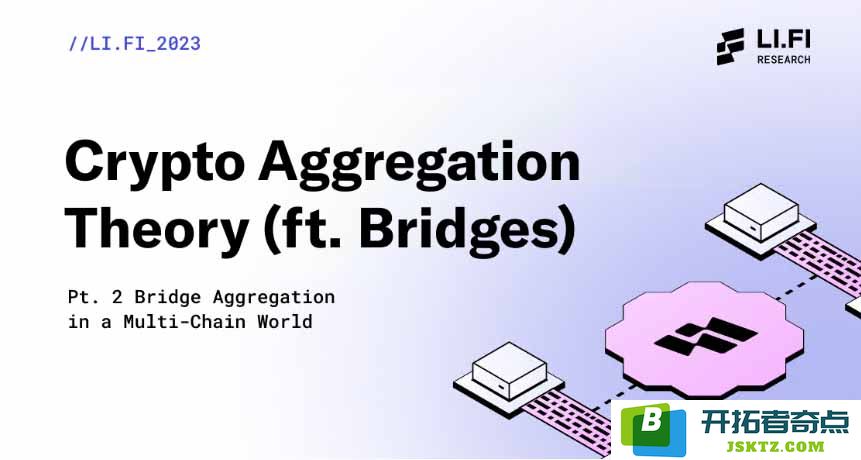 //LI.FI_2023

LI.FI RESEARCH

Crypto Aggregation Theory (ft. Bridges)

Pt. 2 Bridge Aggregation in a Multi-Chain World

B 开拓者奇点 JSKTZ.COM